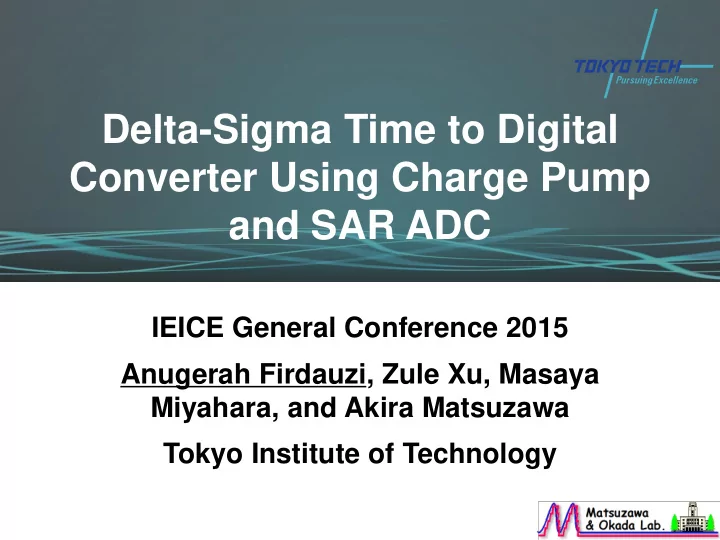 TOKYO TECH
Pursuing Excellence

Delta-Sigma Time to Digital Converter Using Charge Pump and SAR ADC

IEICE General Conference 2015

Anugerah Firdauzi, Zule Xu, Masaya Miyahara, and Akira Matsuzawa

Tokyo Institute of Technology

Matsuzawa & Okada Lab.